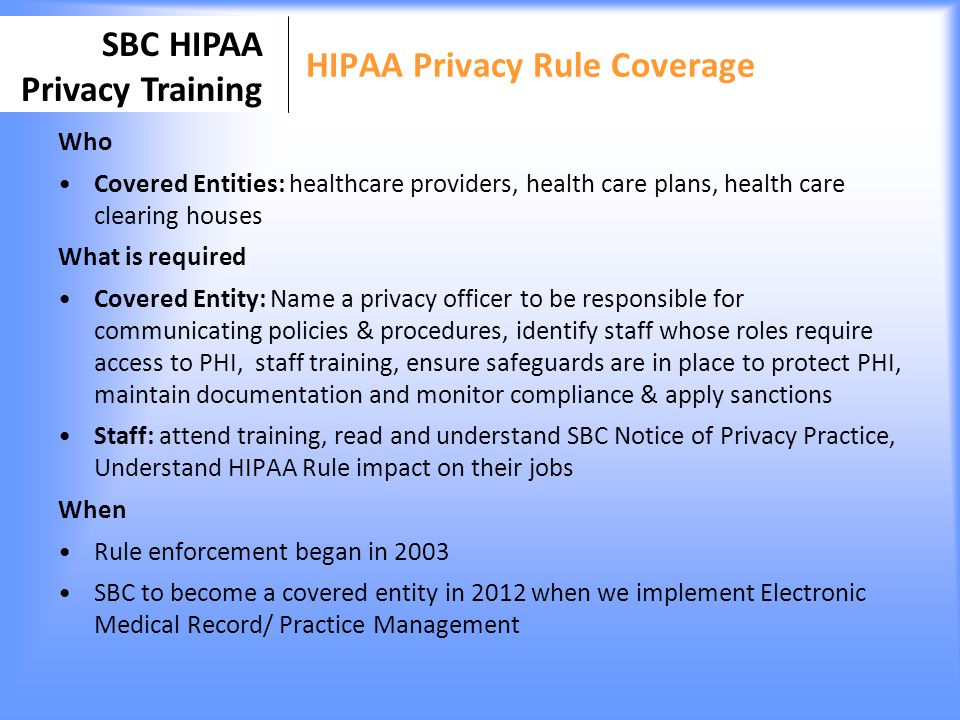 SBC HIPAA Privacy Training

HIPAA Privacy Rule Coverage

Who

• Covered Entities: healthcare providers, health care plans, health care clearing houses

What is required

• Covered Entity: Name a privacy officer to be responsible for communicating policies & procedures, identify staff whose roles require access to PHI, staff training, ensure safeguards are in place to protect PHI, maintain documentation and monitor compliance & apply sanctions

• Staff: attend training, read and understand SBC Notice of Privacy Practice, Understand HIPAA Rule impact on their jobs

When

• Rule enforcement began in 2003

• SBC to become a covered entity in 2012 when we implement Electronic Medical Record/ Practice Management